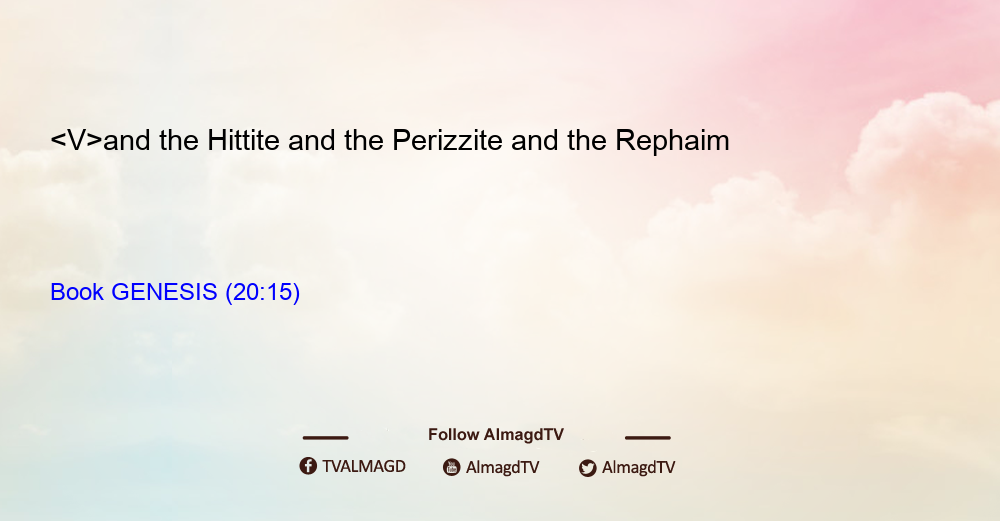 <V>and the Hittite and the Perizzite and the Rephaim

Book GENESIS (20:15)

Follow AlmagdTV

TVALMAGD AlmagdTV AlmagdTV